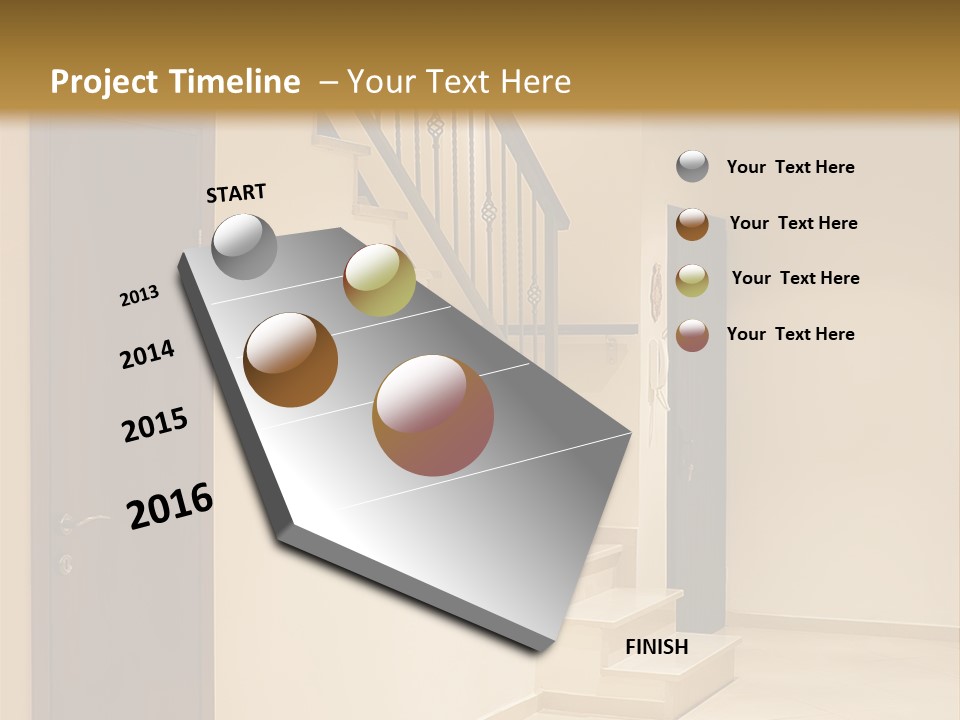 Project Timeline – Your Text Here

START

2013

2014

2015

2016

FINISH

Your Text Here

Your Text Here

Your Text Here

Your Text Here